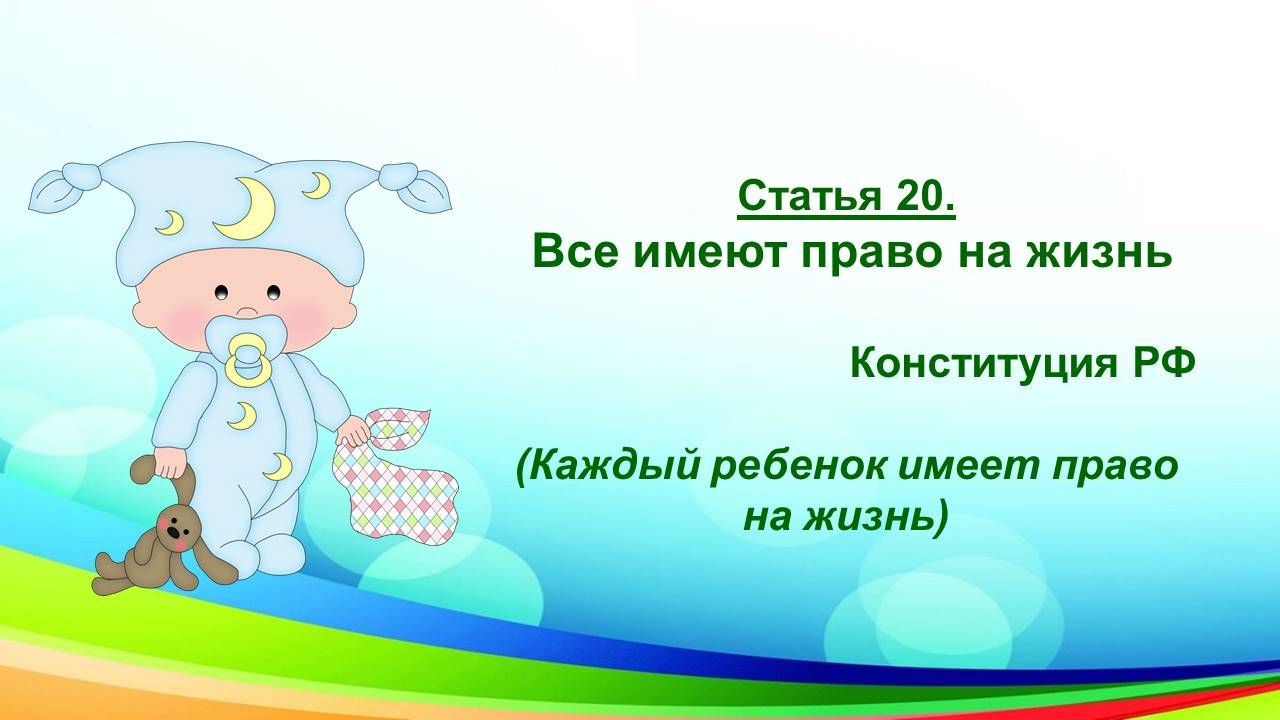 Статья 20.
Все имеют право на жизнь

Конституция РФ

(Каждый ребенок имеет право на жизнь)